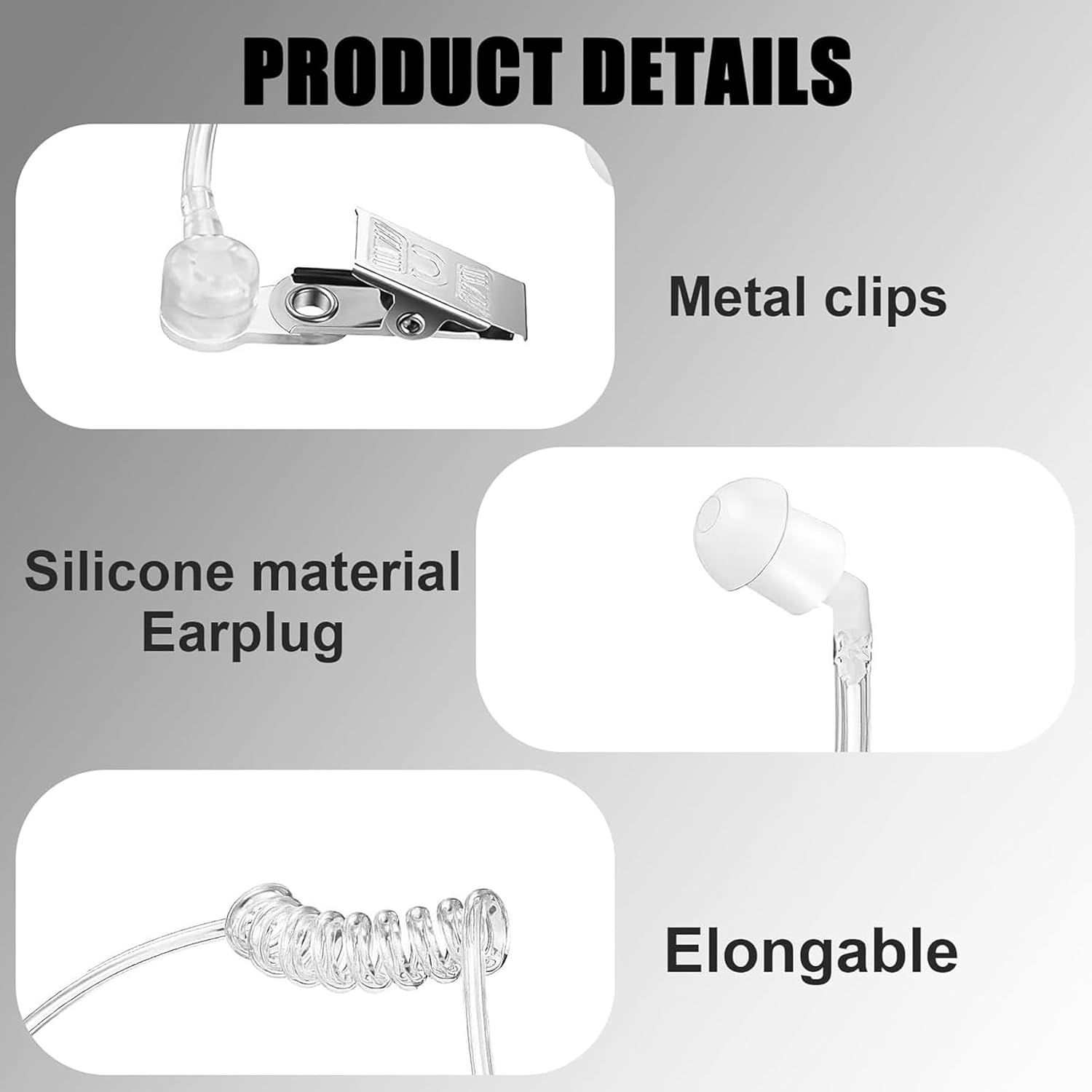 PRODUCT DETAILS

Metal clips

Silicone material Earplug

Elongable